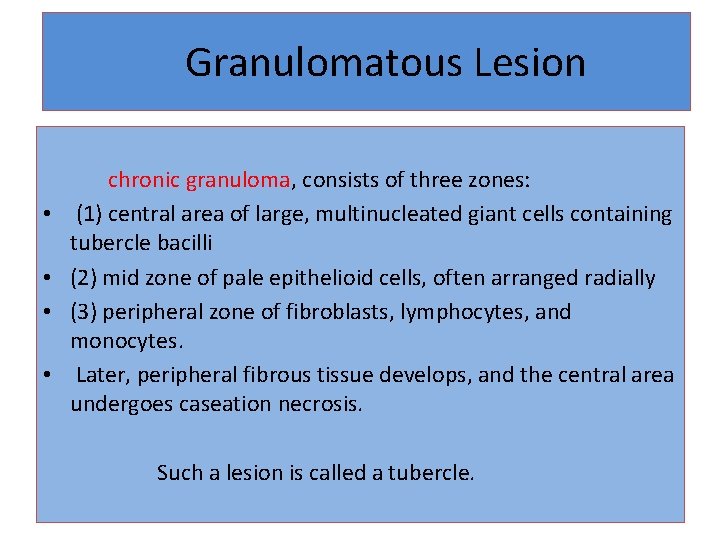 Granulomatous Lesion

chronic granuloma, consists of three zones:

• (1) central area of large, multinucleated giant cells containing tubercle bacilli
• (2) mid zone of pale epithelioid cells, often arranged radially
• (3) peripheral zone of fibroblasts, lymphocytes, and monocytes.
• Later, peripheral fibrous tissue develops, and the central area undergoes caseation necrosis.

Such a lesion is called a tubercle.